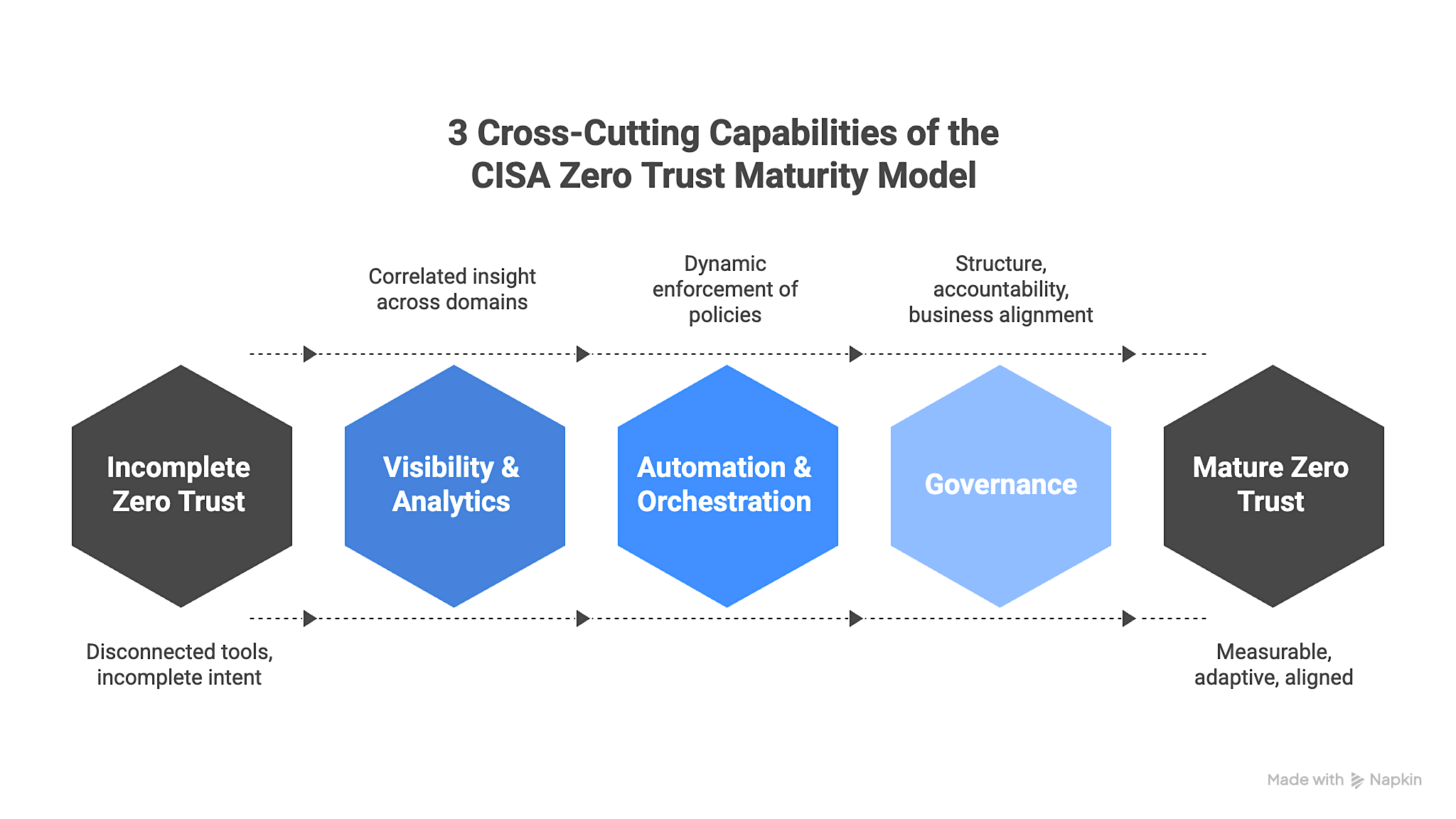 3 Cross-Cutting Capabilities of the CISA Zero Trust Maturity Model

Correlated insight across domains

Dynamic enforcement of policies

Structure, accountability, business alignment

Incomplete Zero Trust

Visibility & Analytics

Automation & Orchestration

Governance

Mature Zero Trust

Disconnected tools, incomplete intent

Measurable, adaptive, aligned

Made with Napkin